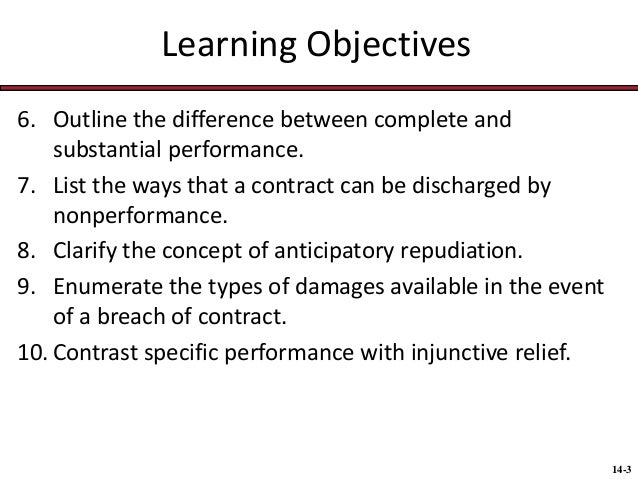 Learning Objectives

6. Outline the difference between complete and substantial performance.
7. List the ways that a contract can be discharged by nonperformance.
8. Clarify the concept of anticipatory repudiation.
9. Enumerate the types of damages available in the event of a breach of contract.
10. Contrast specific performance with injunctive relief.

14-3